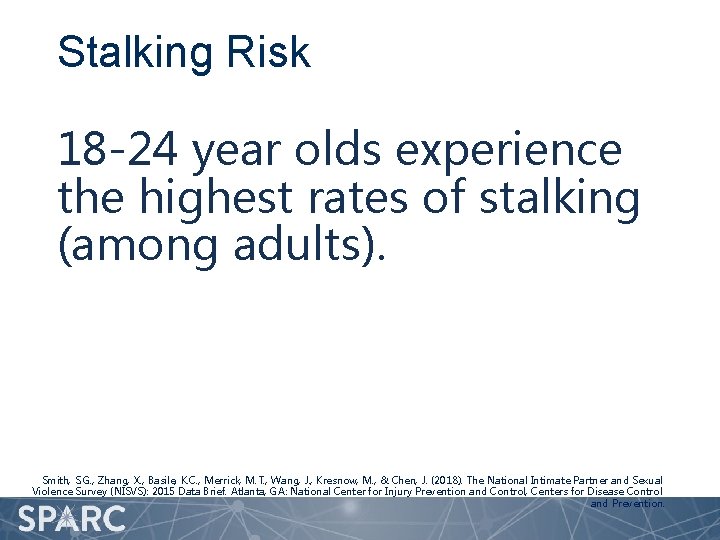 Stalking Risk

18-24 year olds experience the highest rates of stalking (among adults).

Smith, S.G., Zhang, X., Basile, K.C., Merrick, M.T., Wang, J., Kresnow, M., & Chen, J. (2018). The National Intimate Partner and Sexual Violence Survey (NISVS): 2015 Data Brief. Atlanta, GA: National Center for Injury Prevention and Control, Centers for Disease Control and Prevention.

SPARC